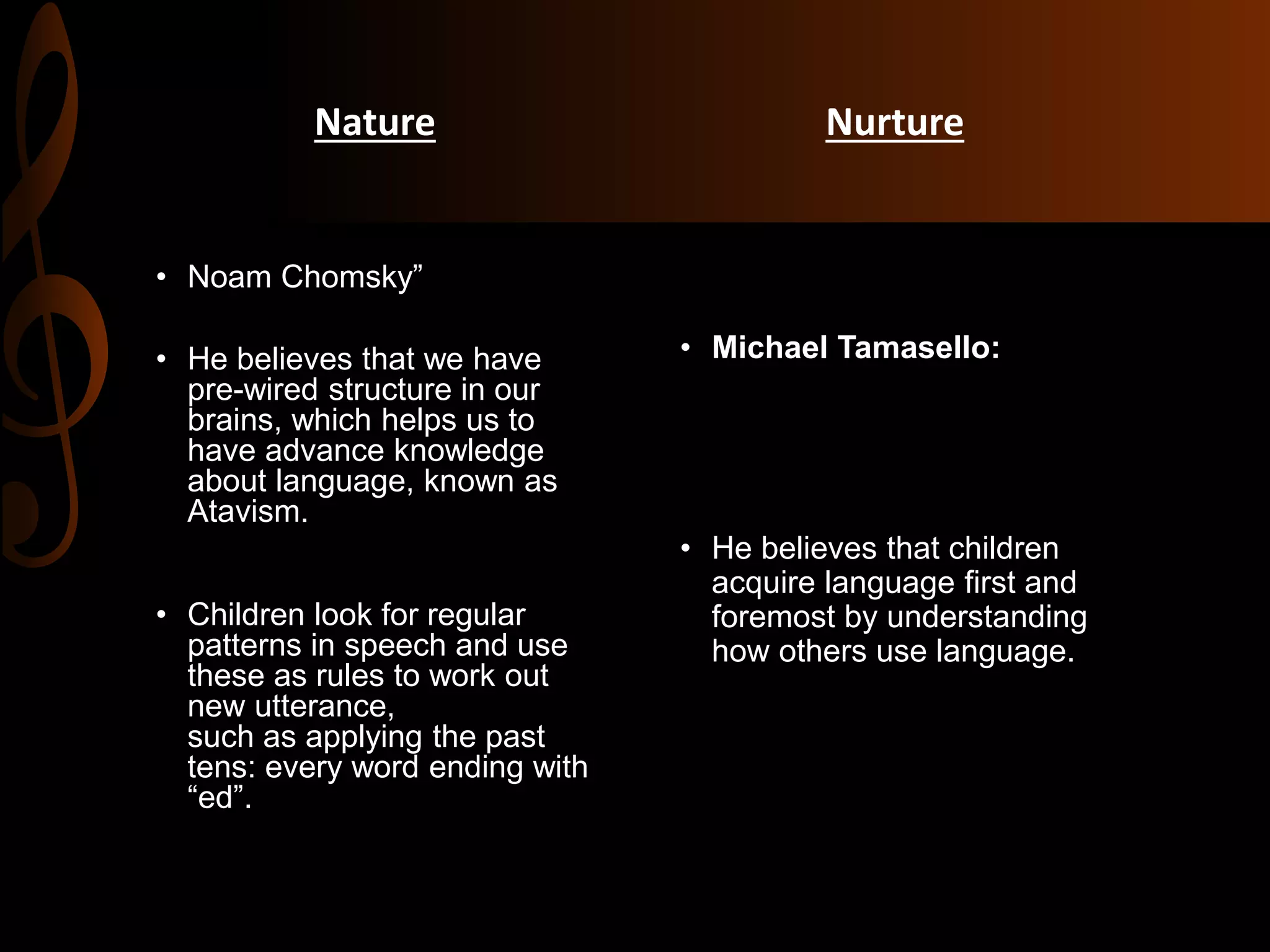 Nature

• Noam Chomsky”

• He believes that we have pre-wired structure in our brains, which helps us to have advance knowledge about language, known as Atavism.

• Children look for regular patterns in speech and use these as rules to work out new utterance,
such as applying the past tens: every word ending with “ed”.

Nurture

• Michael Tamasello:

• He believes that children acquire language first and foremost by understanding how others use language.